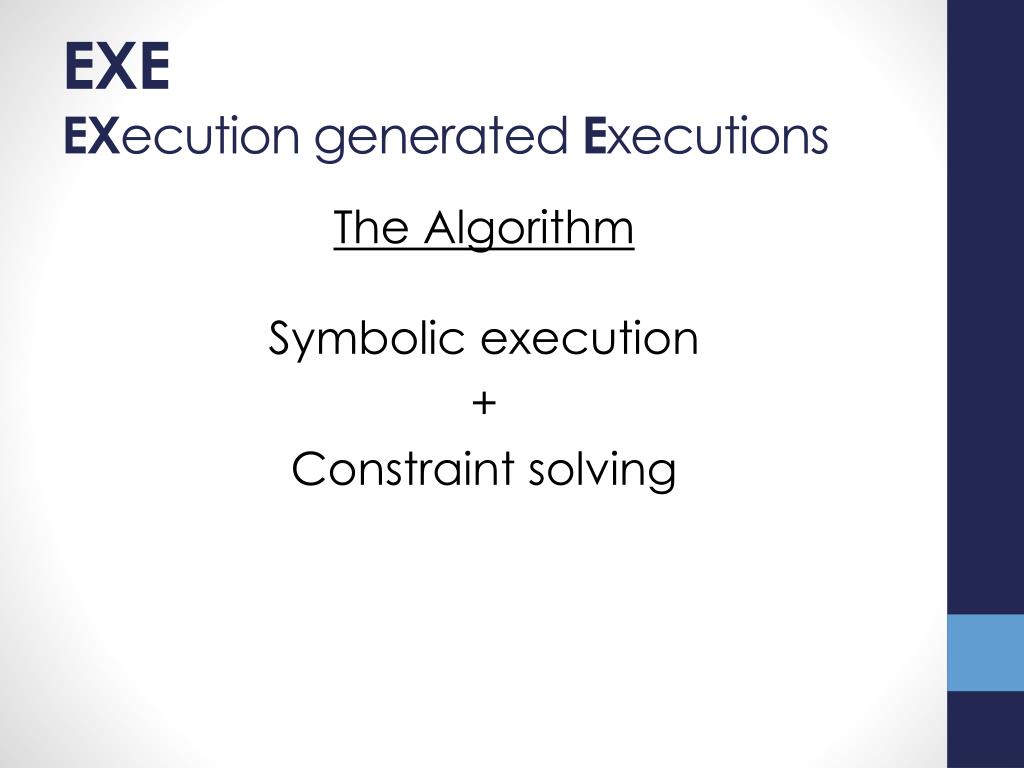 EXE
EXecution generated Executions

The Algorithm

Symbolic execution
+
Constraint solving